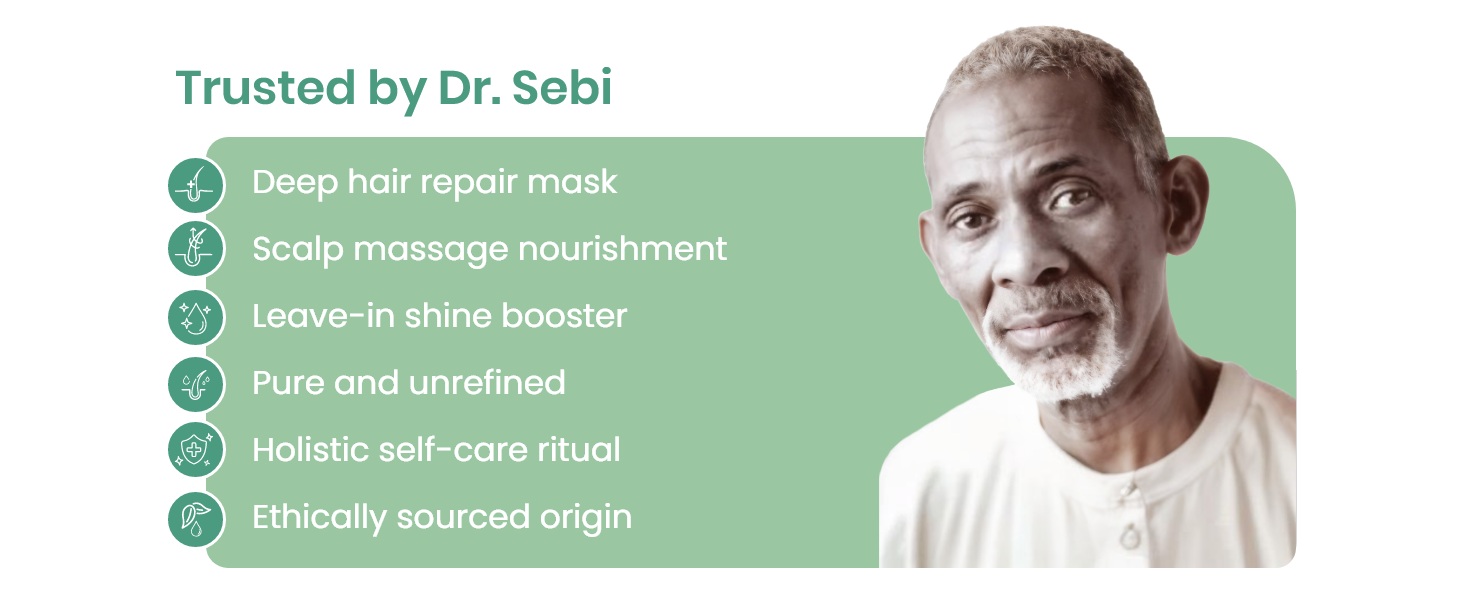 Trusted by Dr. Sebi

Deep hair repair mask
Scalp massage nourishment
Leave-in shine booster
Pure and unrefined
Holistic self-care ritual
Ethically sourced origin